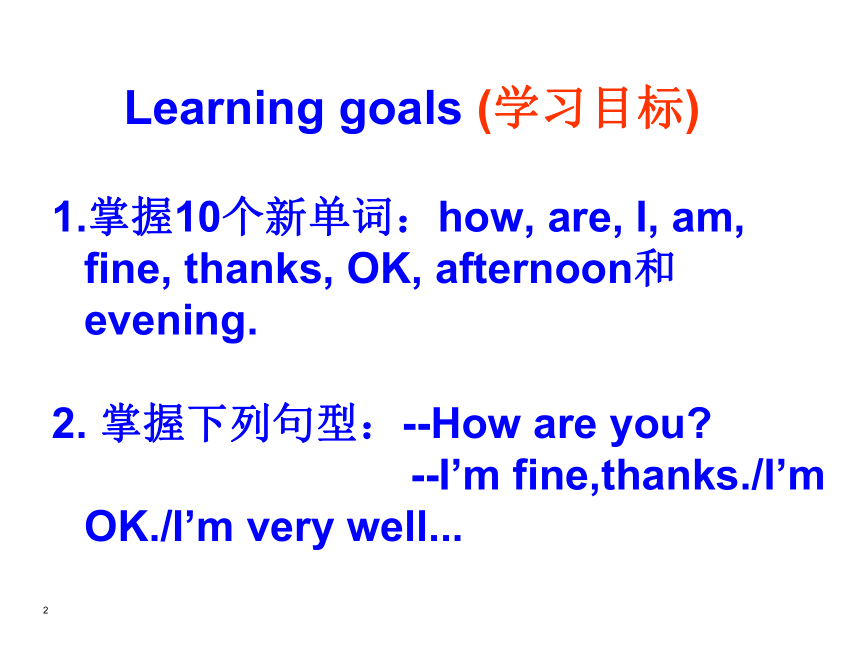 Learning goals (学习目标)

1.掌握10个新单词：how, are, I, am, fine, thanks, OK, afternoon和 evening.

2. 掌握下列句型：--How are you?
--I’m fine,thanks./I’m OK./I’m very well...

2